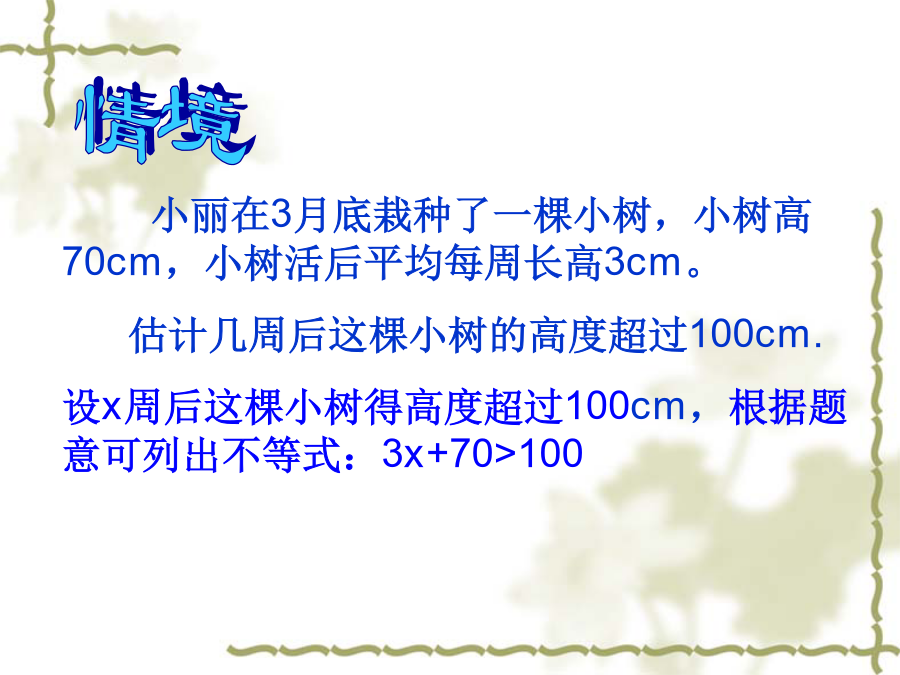 情境

小丽在3月底栽种了一棵小树，小树高70cm，小树活后平均每周长高3cm。

估计几周后这棵小树的高度超过100cm.

设x周后这棵小树得高度超过100cm，根据题意可列出不等式：$3x+70>100$